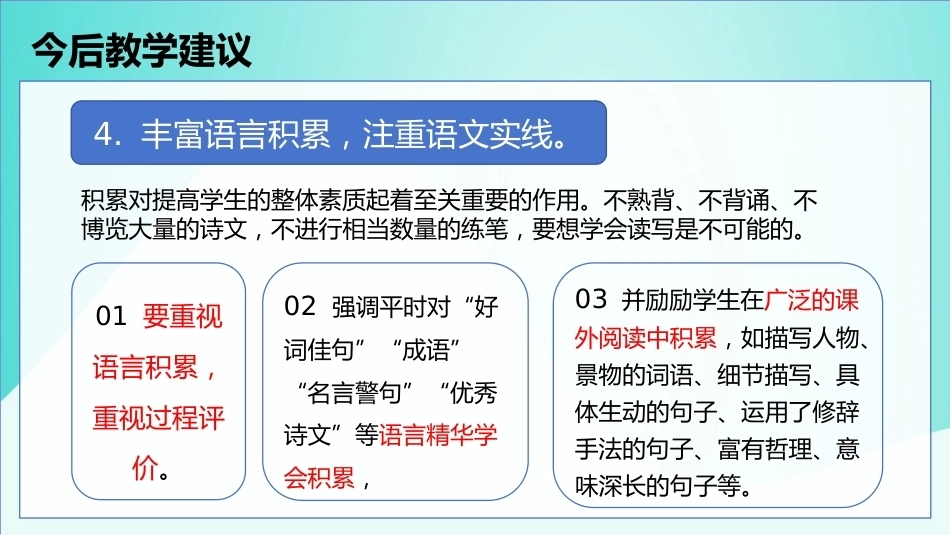 今后教学建议

4.丰富语言积累，注重语文实线。

积累对提高学生的整体素质起着至关重要的作用。不熟背、不背诵、不博览大量的诗文，不进行相当数量的练笔，要想学会读写是不可能的。

01 要重视语言积累，重视过程评价。

02 强调平时对“好词佳句”“成语”“名言警句”“优秀诗文”等语言精华学会积累，

03 并励励学生在广泛的课外阅读中积累，如描写人物、景物的词语、细节描写、具体生动的句子、运用了修辞手法的句子、富有哲理、意味深长的句子等。